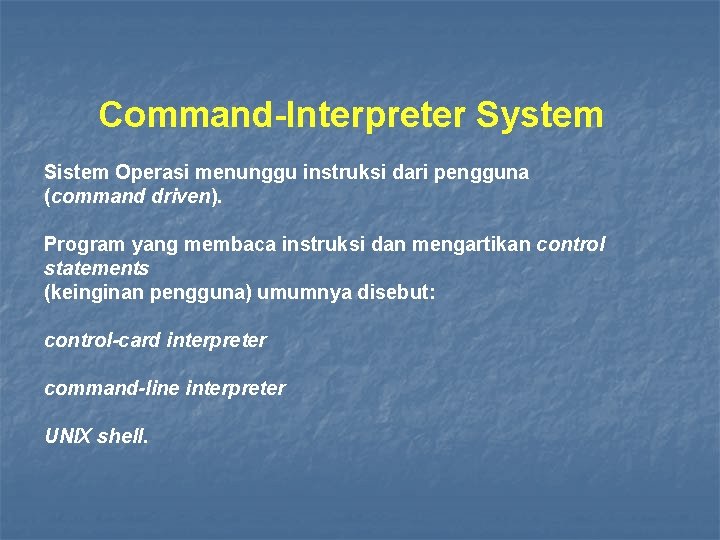 Command-Interpreter System

Sistem Operasi menunggu instruksi dari pengguna (command driven).

Program yang membaca instruksi dan mengartikan control statements
(keinginan pengguna) umumnya disebut:

control-card interpreter

command-line interpreter

UNIX shell.